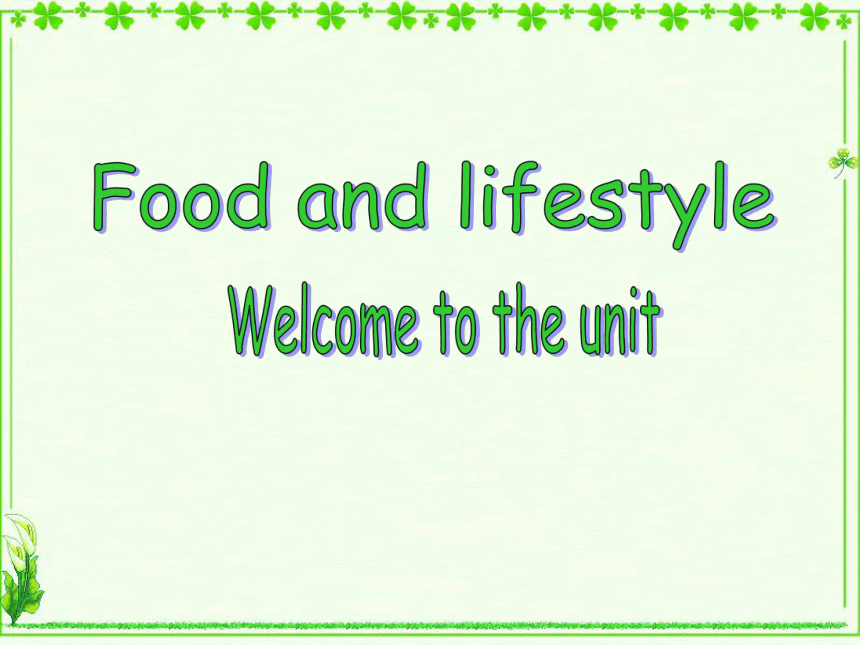 Food and lifestyle

Welcome to the unit